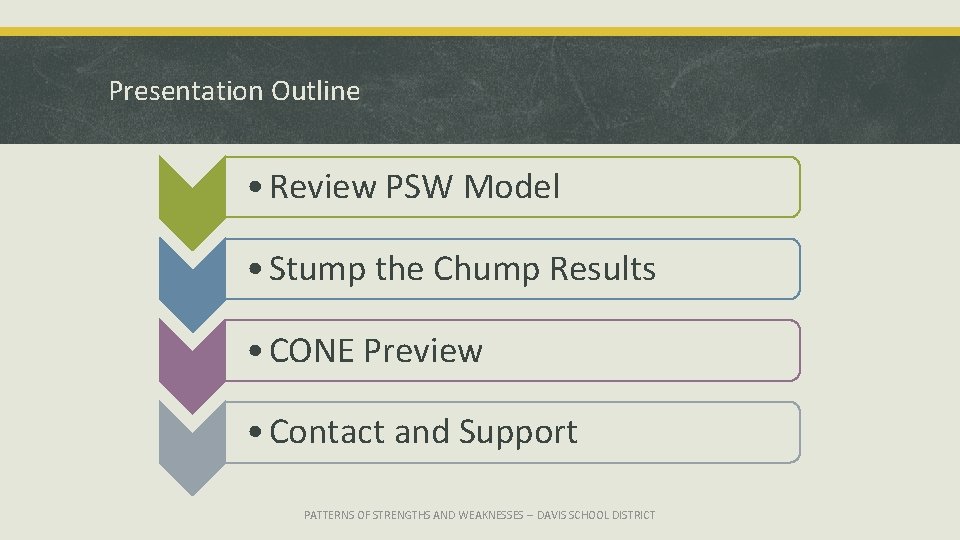 Presentation Outline

• Review PSW Model

• Stump the Chump Results

• CONE Preview

• Contact and Support

PATTERNS OF STRENGTHS AND WEAKNESSES – DAVIS SCHOOL DISTRICT